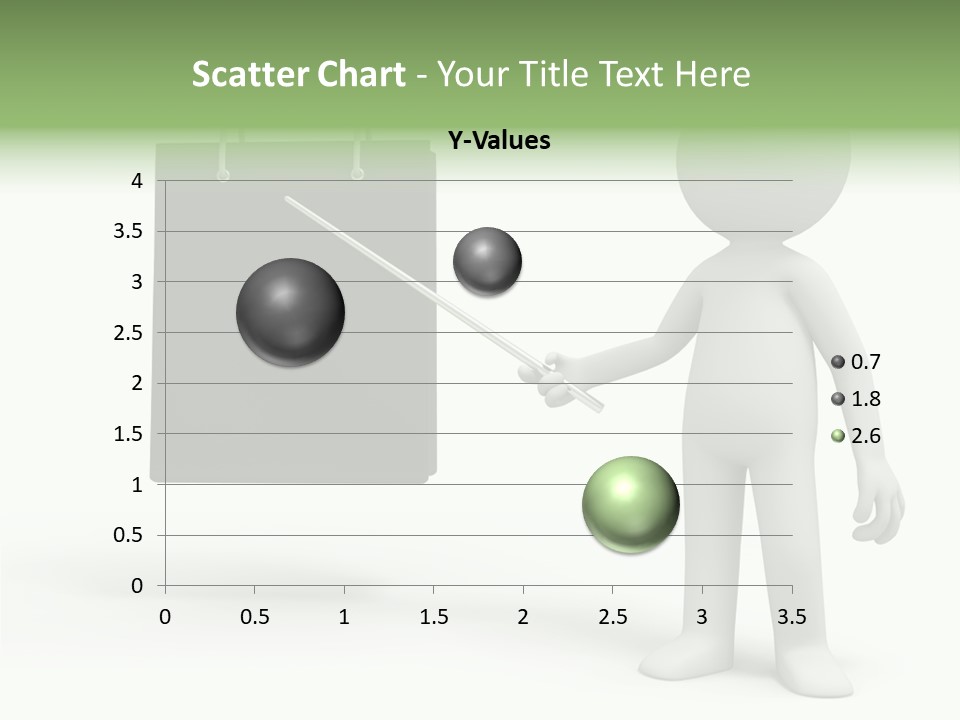 Scatter Chart - Your Title Text Here

Y-Values

4
3.5
3
2.5
2
1.5
1
0.5
0

0 0.5 1 1.5 2 2.5 3 3.5

0.7
1.8
2.6